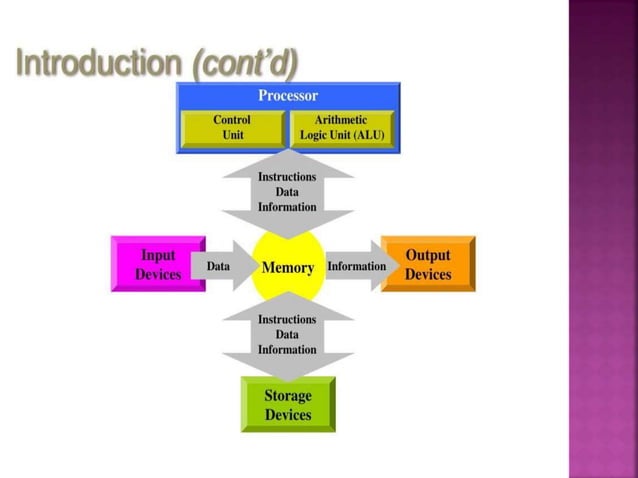 Introduction (cont'd)

Processor

Control Unit

Arithmetic Logic Unit (ALU)

Instructions
Data
Information

Input Devices

Data

Memory

Information

Output Devices

Instructions
Data
Information

Storage Devices